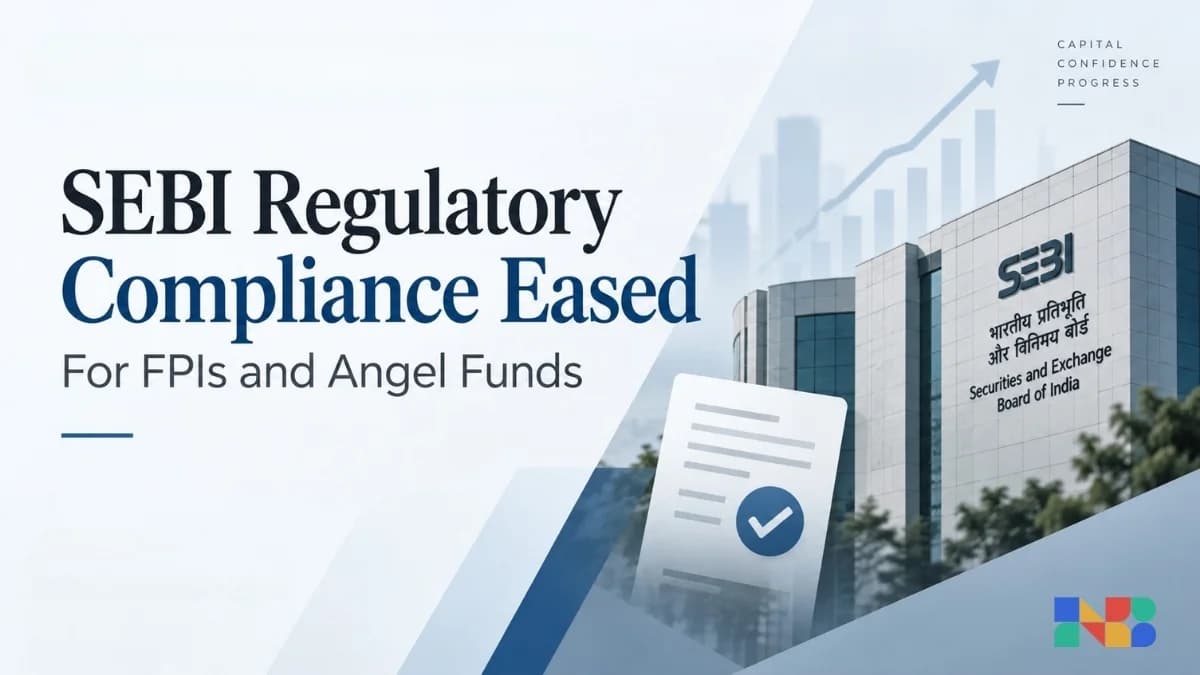 CAPITAL
CONFIDENCE
PROGRESS

SEBI Regulatory Compliance Eased

For FPIs and Angel Funds

SEBI
भारतीय प्रतिभूति
और विनिमय बोर्ड
Securities and Exchange
Board of India